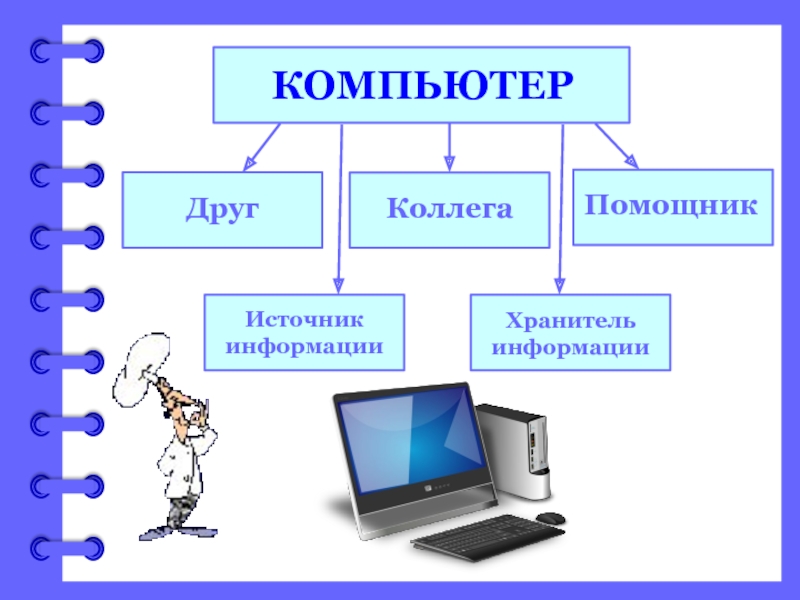 КОМПЬЮТЕР

Друг

Коллега

Помощник

Источник информации

Хранитель информации